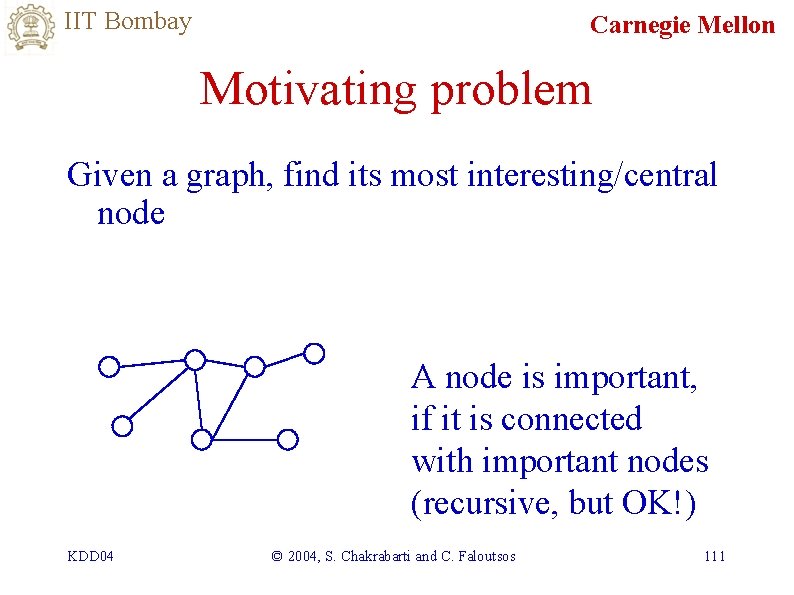 IIT Bombay

Carnegie Mellon

Motivating problem

Given a graph, find its most interesting/central node

A node is important, if it is connected with important nodes (recursive, but OK!)

KDD04

© 2004, S. Chakrabarti and C. Faloutsos

111